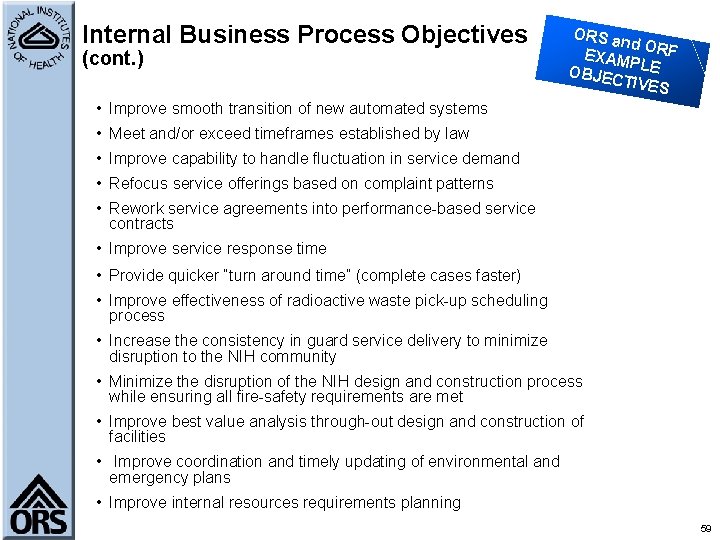 NATIONAL INSTITUTES OF HEALTH

Internal Business Process Objectives (cont.)

ORS and ORF EXAMPLE OBJECTIVES

• Improve smooth transition of new automated systems
• Meet and/or exceed timeframes established by law
• Improve capability to handle fluctuation in service demand
• Refocus service offerings based on complaint patterns
• Rework service agreements into performance-based service contracts
• Improve service response time
• Provide quicker "turn around time" (complete cases faster)
• Improve effectiveness of radioactive waste pick-up scheduling process
• Increase the consistency in guard service delivery to minimize disruption to the NIH community
• Minimize the disruption of the NIH design and construction process while ensuring all fire-safety requirements are met
• Improve best value analysis through-out design and construction of facilities
• Improve coordination and timely updating of environmental and emergency plans
• Improve internal resources requirements planning

ORS

59